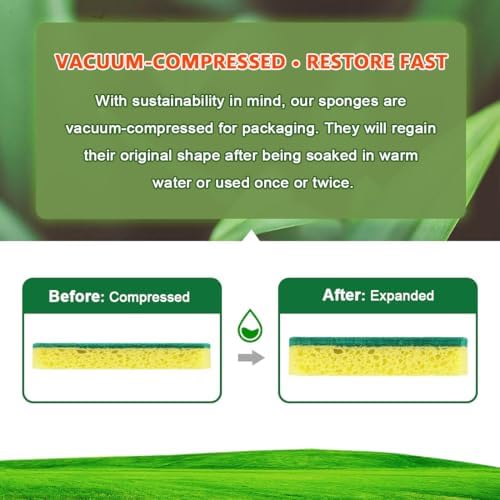 VACUUM-COMPRESSED • RESTORE FAST

With sustainability in mind, our sponges are vacuum-compressed for packaging. They will regain their original shape after being soaked in warm water or used once or twice.

Before: Compressed

After: Expanded